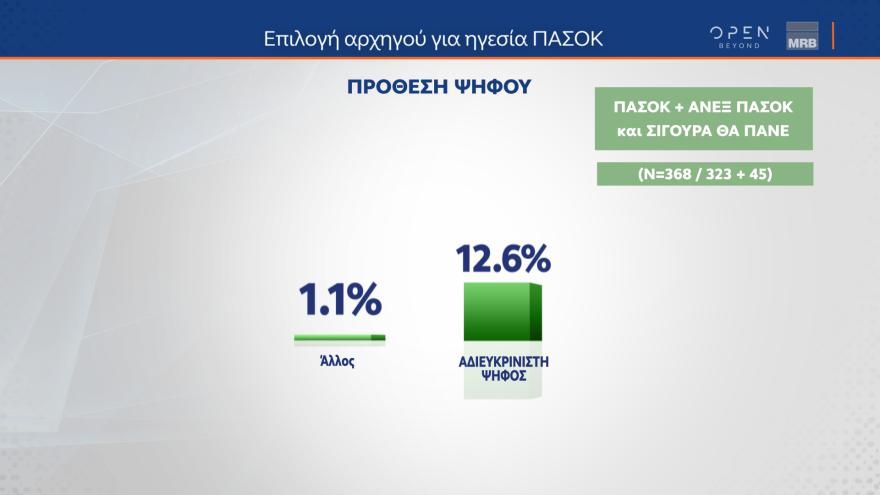 Επιλογή αρχηγού για ηγεσία ΠΑΣΟΚ

OPEN BEYOND

MRB

ΠΡΟΘΕΣΗ ΨΗΦΟΥ

ΠΑΣΟΚ + ΑΝΕΞ ΠΑΣΟΚ και ΣΙΓΟΥΡΑ ΘΑ ΠΑΝΕ

(N=368 / 323 + 45)

1.1%

Άλλος

12.6%

ΑΔΙΕΥΚΡΙΝΙΣΤΗ ΨΗΦΟΣ